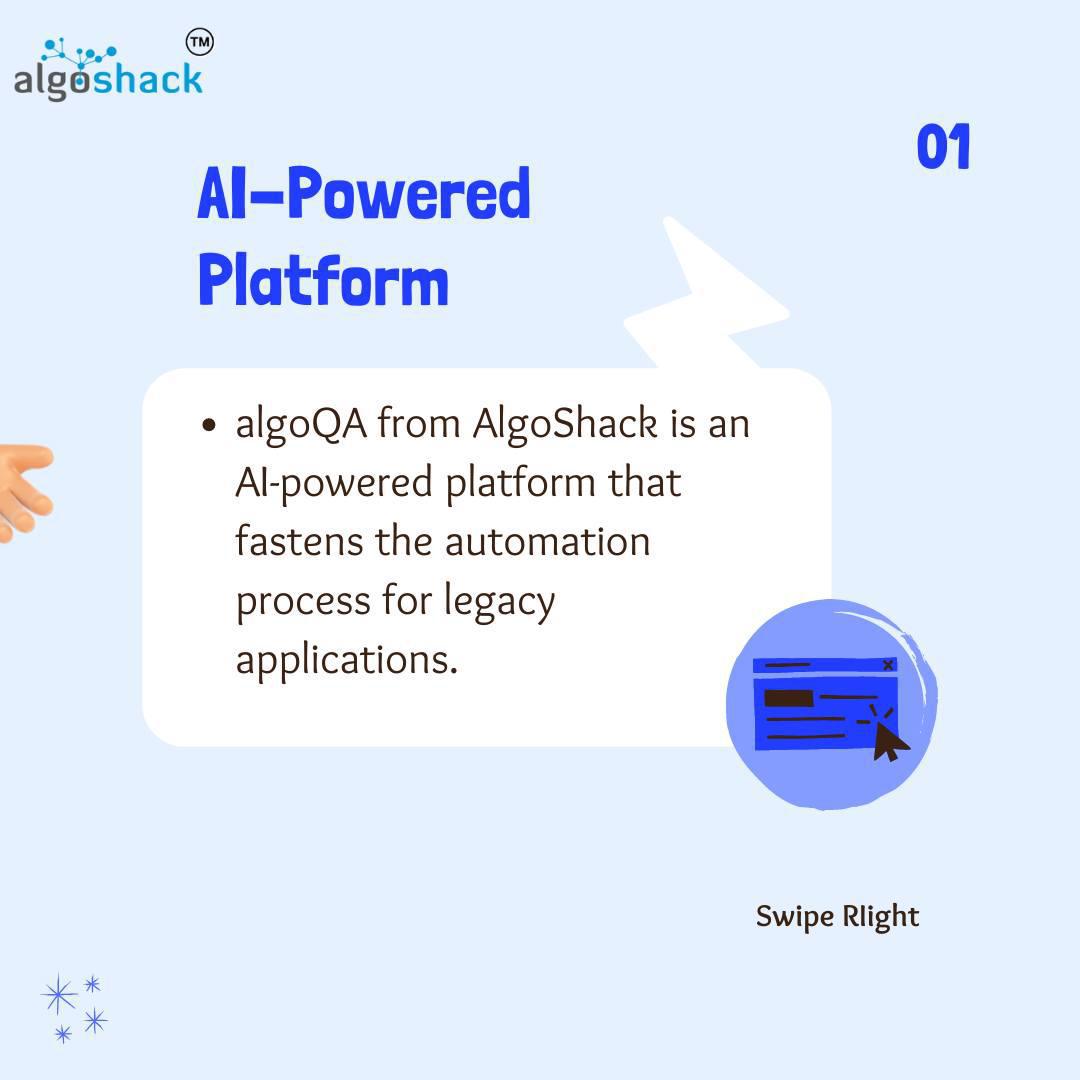 algoshack™

01

AI-Powered Platform

• algoQA from AlgoShack is an AI-powered platform that fastens the automation process for legacy applications.

Swipe RIight